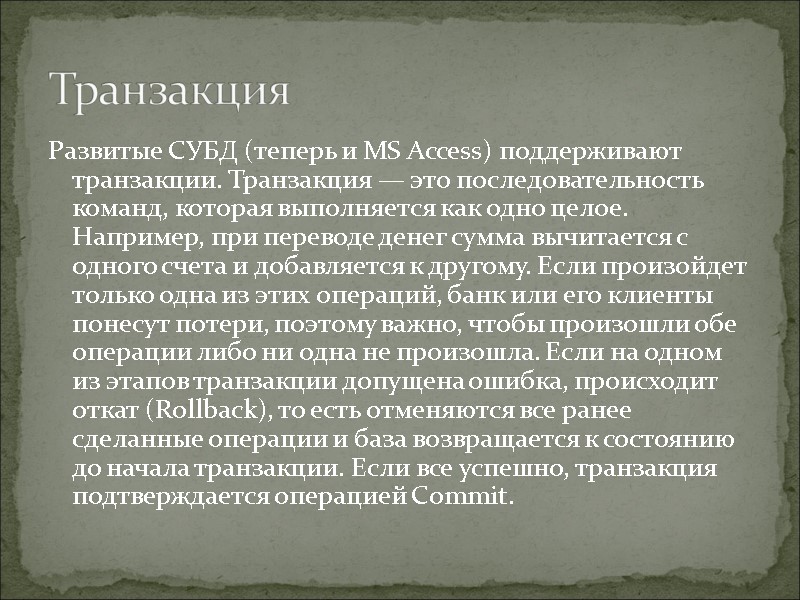 Транзакция

Развитые СУБД (теперь и MS Access) поддерживают транзакции. Транзакция — это последовательность команд, которая выполняется как одно целое. Например, при переводе денег сумма вычитается с одного счета и добавляется к другому. Если произойдет только одна из этих операций, банк или его клиенты понесут потери, поэтому важно, чтобы произошли обе операции либо ни одна не произошла. Если на одном из этапов транзакции допущена ошибка, происходит откат (Rollback), то есть отменяются все ранее сделанные операции и база возвращается к состоянию до начала транзакции. Если все успешно, транзакция подтверждается операцией Commit.